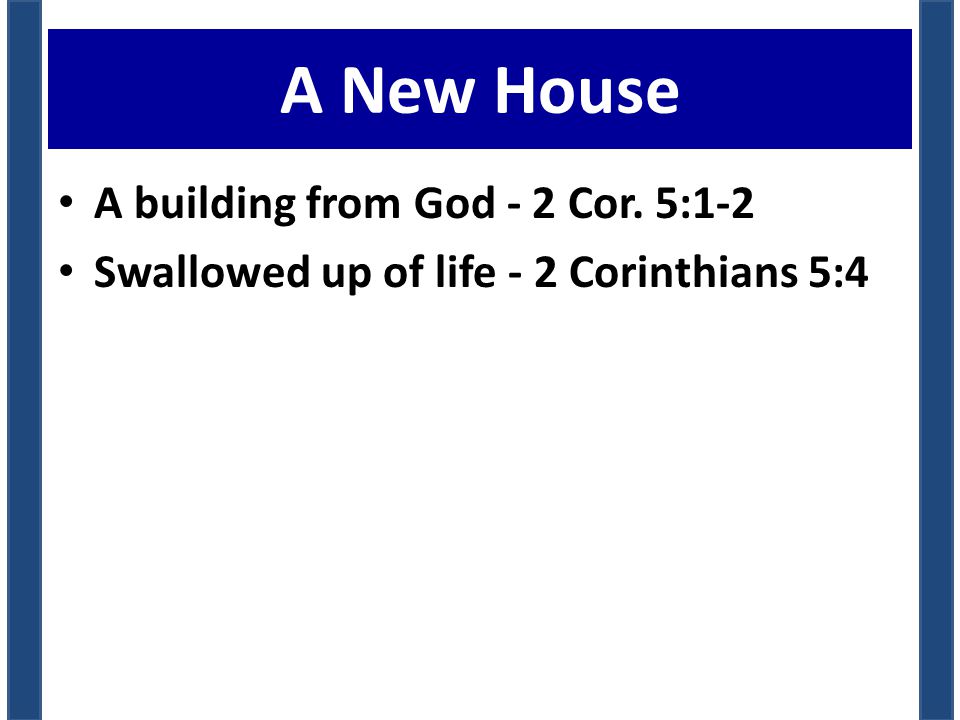 A New House

• A building from God - 2 Cor. 5:1-2
• Swallowed up of life - 2 Corinthians 5:4